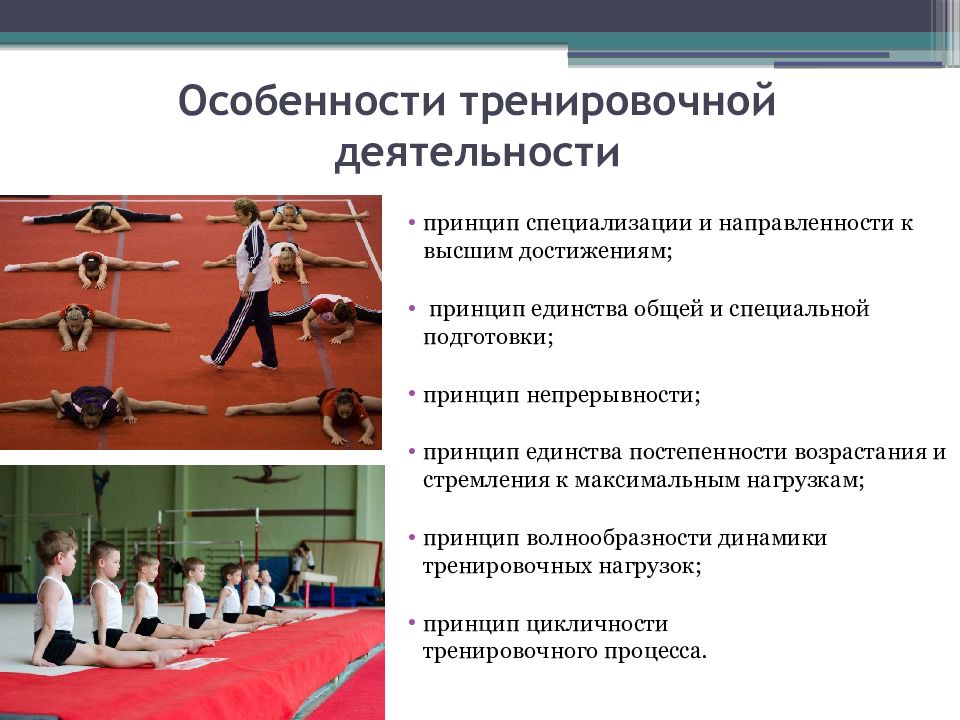 Особенности тренировочной деятельности

• принцип специализации и направленности к высшим достижениям;

• принцип единства общей и специальной подготовки;

• принцип непрерывности;

• принцип единства постепенности возрастания и стремления к максимальным нагрузкам;

• принцип волнообразности динамики тренировочных нагрузок;

• принцип цикличности тренировочного процесса.